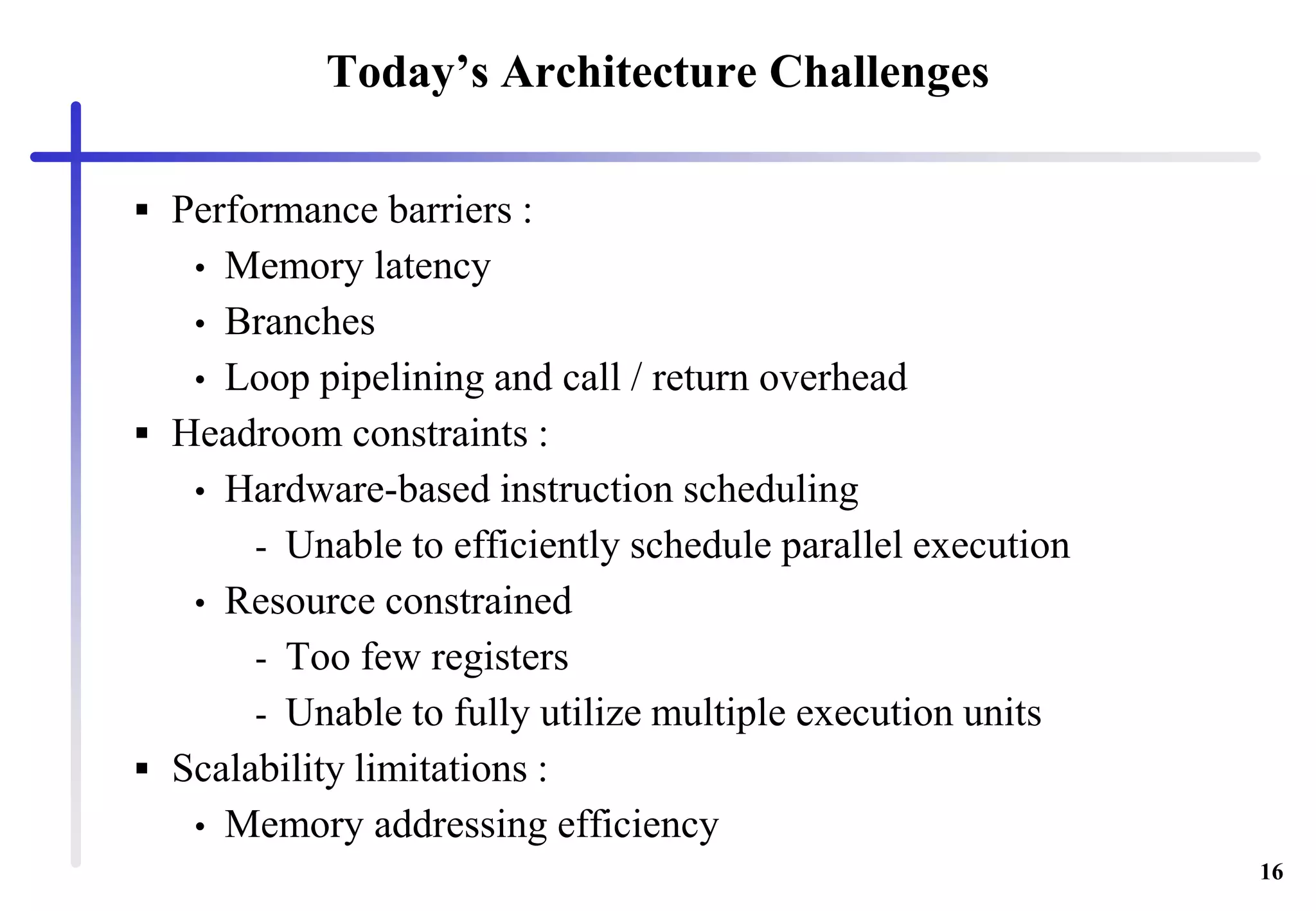 Today's Architecture Challenges

▪ Performance barriers :
• Memory latency
• Branches
• Loop pipelining and call / return overhead
▪ Headroom constraints :
• Hardware-based instruction scheduling
- Unable to efficiently schedule parallel execution
• Resource constrained
- Too few registers
- Unable to fully utilize multiple execution units
▪ Scalability limitations :
• Memory addressing efficiency

16